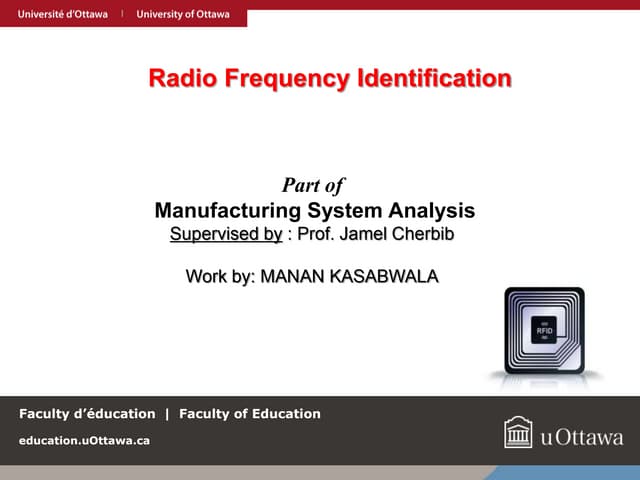 Université d'Ottawa | University of Ottawa

Radio Frequency Identification

Part of
Manufacturing System Analysis
Supervised by : Prof. Jamel Cherbib

Work by: MANAN KASABWALA

RFID

Faculty d'éducation | Faculty of Education
education.uOttawa.ca

uOttawa